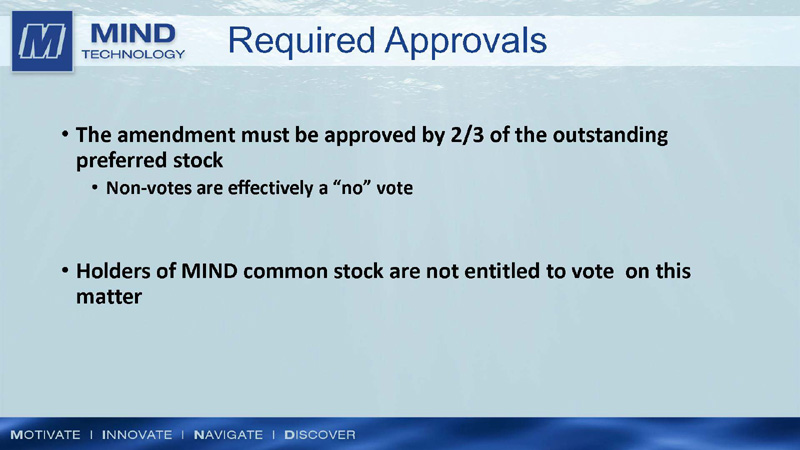 M MIND TECHNOLOGY

Required Approvals

• The amendment must be approved by 2/3 of the outstanding preferred stock
  • Non-votes are effectively a “no” vote

• Holders of MIND common stock are not entitled to vote on this matter

MOTIVATE | INNOVATE | NAVIGATE | DISCOVER